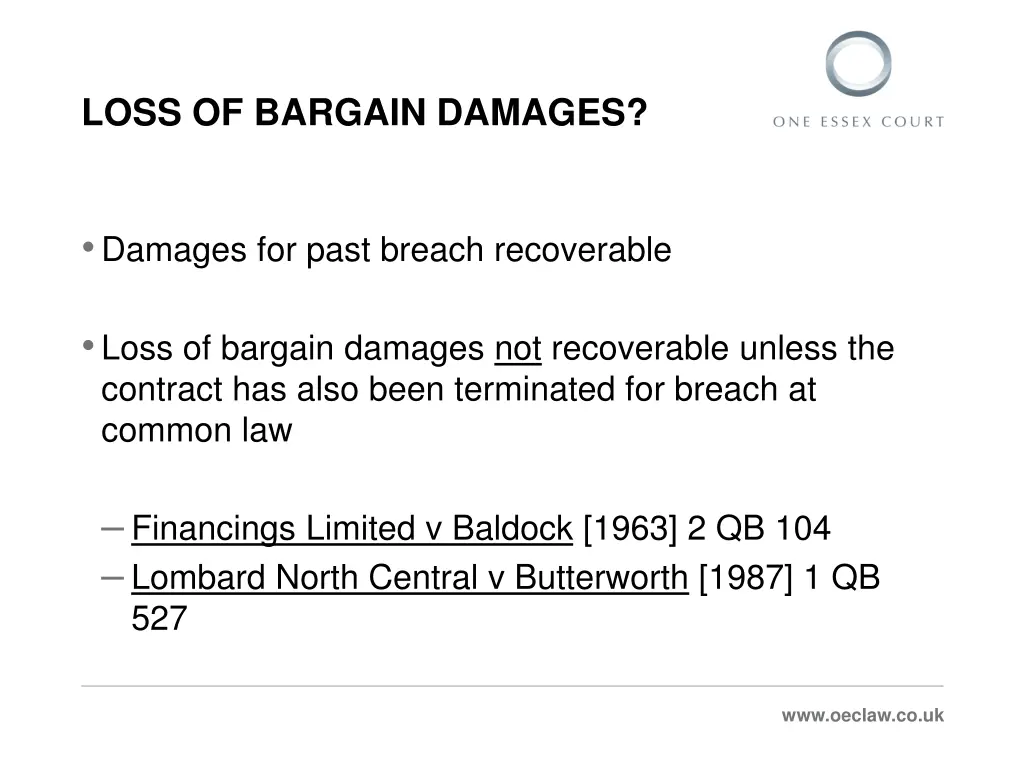 LOSS OF BARGAIN DAMAGES?

ONE ESSEX COURT

• Damages for past breach recoverable

• Loss of bargain damages not recoverable unless the contract has also been terminated for breach at common law

– Financings Limited v Baldock [1963] 2 QB 104
– Lombard North Central v Butterworth [1987] 1 QB 527

www.oeclaw.co.uk